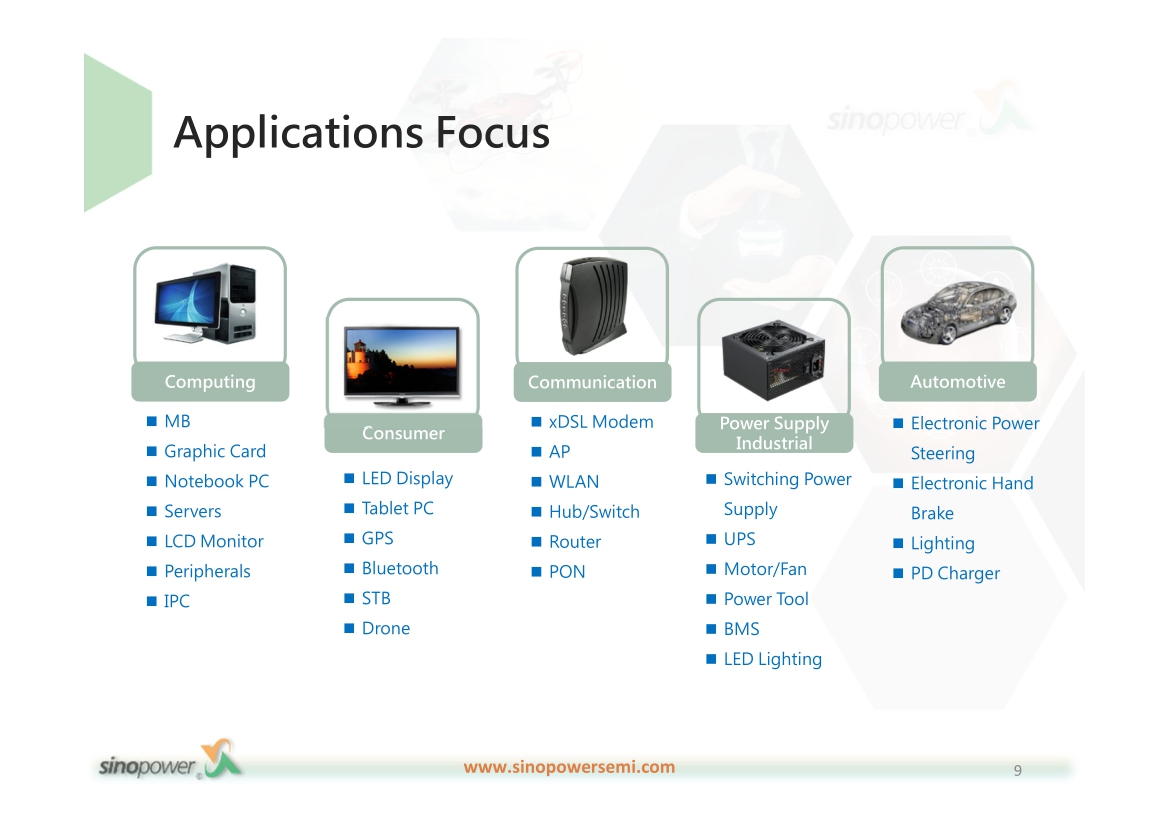 Applications Focus

sinopower

Computing
- MB
- Graphic Card
- Notebook PC
- Servers
- LCD Monitor
- Peripherals
- IPC

Consumer
- LED Display
- Tablet PC
- GPS
- Bluetooth
- STB
- Drone

Communication
- xDSL Modem
- AP
- WLAN
- Hub/Switch
- Router
- PON

Power Supply Industrial
- Switching Power Supply
- UPS
- Motor/Fan
- Power Tool
- BMS
- LED Lighting

Automotive
- Electronic Power Steering
- Electronic Hand Brake
- Lighting
- PD Charger

sinopower

www.sinopowersemi.com

9